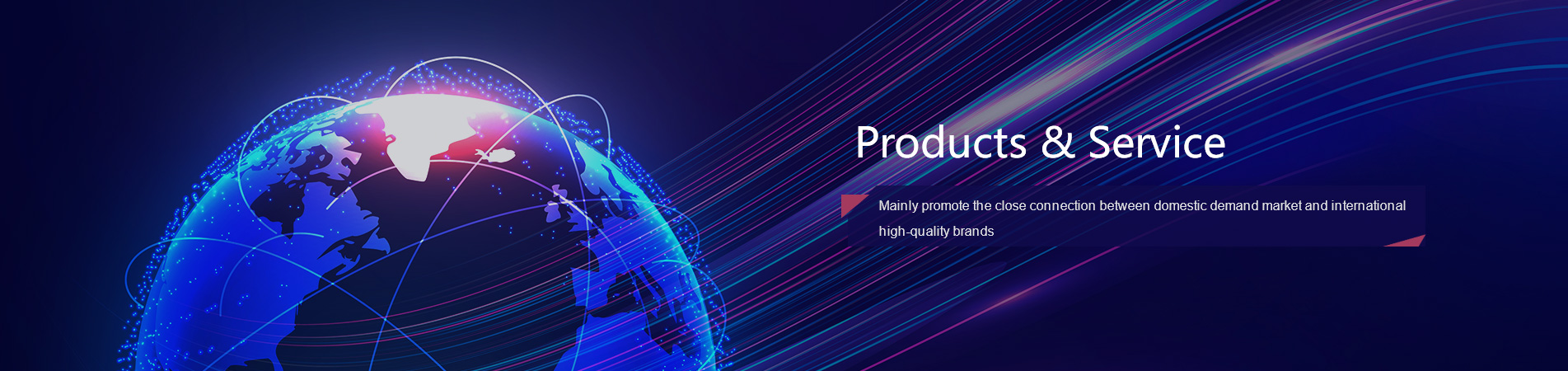 Products & Service

Mainly promote the close connection between domestic demand market and international high-quality brands